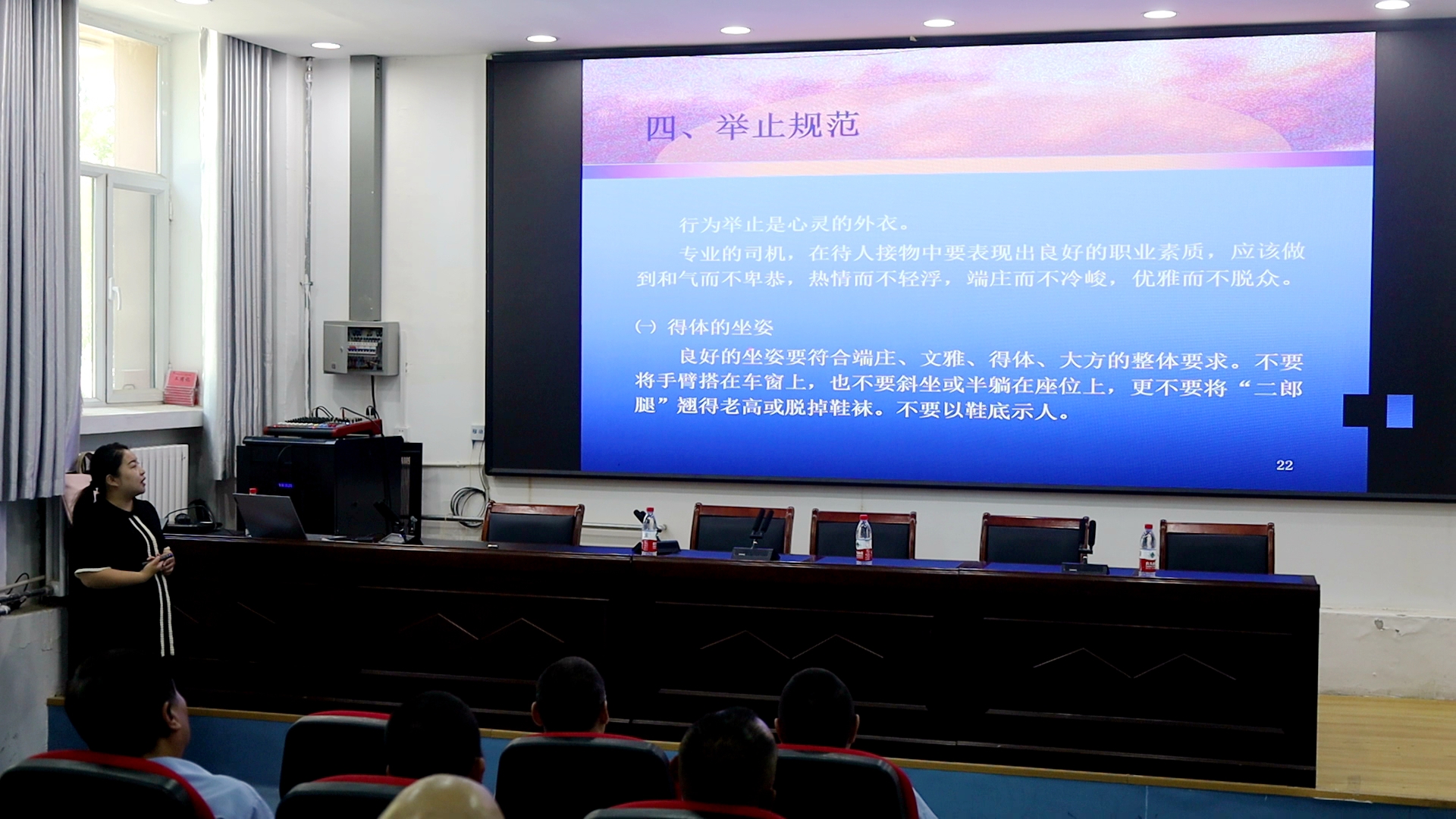 四、举止规范

行为举止是心灵的外衣。

专业的司机，在待人接物中要表现出良好的职业素质，应该做到和气而不卑恭，热情而不轻浮，端庄而不冷峻，优雅而不脱众。

(一) 得体的坐姿

良好的坐姿要符合端庄、文雅、得体、大方的整体要求。不要将手臂搭在车窗上，也不要斜坐或半躺在座位上，更不要将“二郎腿”翘得老高或脱掉鞋袜。不要以鞋底示人。

22